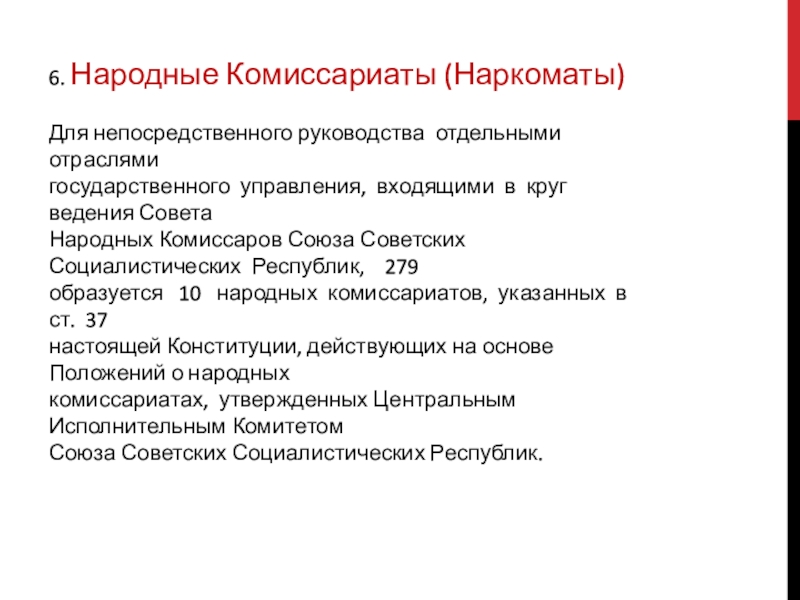 6. Народные Комиссариаты (Наркоматы)

Для непосредственного руководства отдельными отраслями государственного управления, входящими в круг ведения Совета Народных Комиссаров Союза Советских Социалистических Республик, 279 образуется 10 народных комиссариатов, указанных в ст. 37 настоящей Конституции, действующих на основе Положений о народных комиссариатах, утвержденных Центральным Исполнительным Комитетом Союза Советских Социалистических Республик.